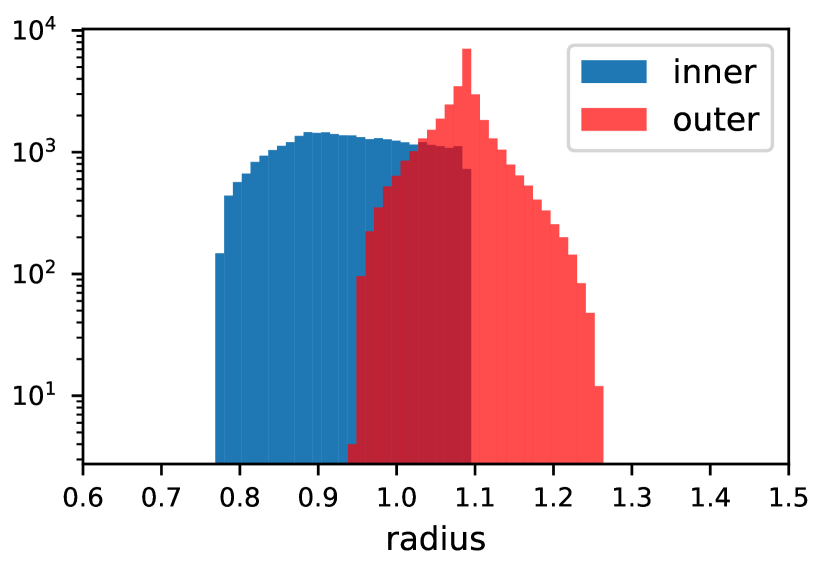 $10^4$
$10^3$
$10^2$
$10^1$

inner
outer

0.6 0.7 0.8 0.9 1.0 1.1 1.2 1.3 1.4 1.5
radius